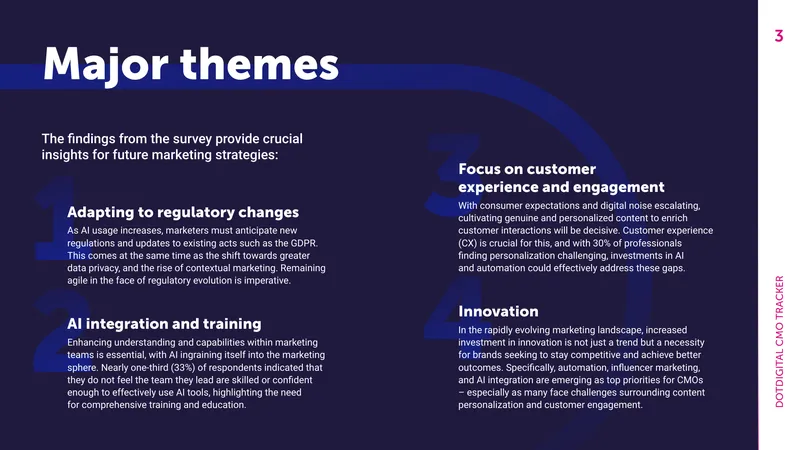 3

Major themes

The findings from the survey provide crucial insights for future marketing strategies:

1

Adapting to regulatory changes

As AI usage increases, marketers must anticipate new regulations and updates to existing acts such as the GDPR. This comes at the same time as the shift towards greater data privacy, and the rise of contextual marketing. Remaining agile in the face of regulatory evolution is imperative.

2

AI integration and training

Enhancing understanding and capabilities within marketing teams is essential, with AI ingraining itself into the marketing sphere. Nearly one-third (33%) of respondents indicated that they do not feel the team they lead are skilled or confident enough to effectively use AI tools, highlighting the need for comprehensive training and education.

3

Focus on customer experience and engagement

With consumer expectations and digital noise escalating, cultivating genuine and personalized content to enrich customer interactions will be decisive. Customer experience (CX) is crucial for this, and with 30% of professionals finding personalization challenging, investments in AI and automation could effectively address these gaps.

4

Innovation

In the rapidly evolving marketing landscape, increased investment in innovation is not just a trend but a necessity for brands seeking to stay competitive and achieve better outcomes. Specifically, automation, influencer marketing, and AI integration are emerging as top priorities for CMOs – especially as many face challenges surrounding content personalization and customer engagement.

DOTDIGITAL CMO TRACKER